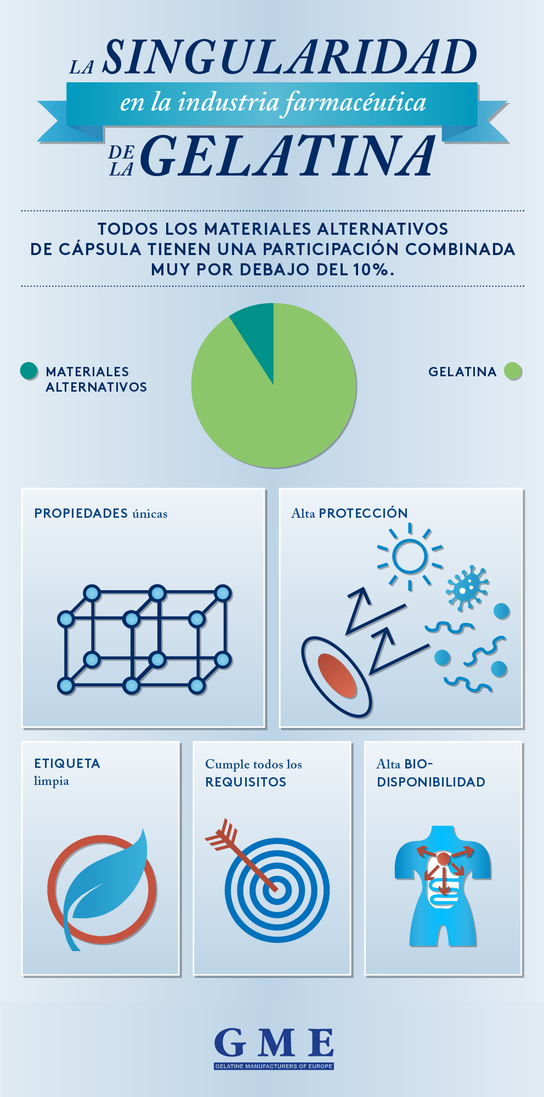 LA SINGULARIDAD
en la industria farmacéutica
DE LA GELATINA

TODOS LOS MATERIALES ALTERNATIVOS DE CÁPSULA TIENEN UNA PARTICIPACIÓN COMBINADA MUY POR DEBAJO DEL 10%.

MATERIALES ALTERNATIVOS

GELATINA

PROPIEDADES únicas

Alta PROTECCIÓN

ETIQUETA limpia

Cumple todos los REQUISITOS

Alta BIO-DISPONIBILIDAD

GME
GELATINE MANUFACTURERS OF EUROPE